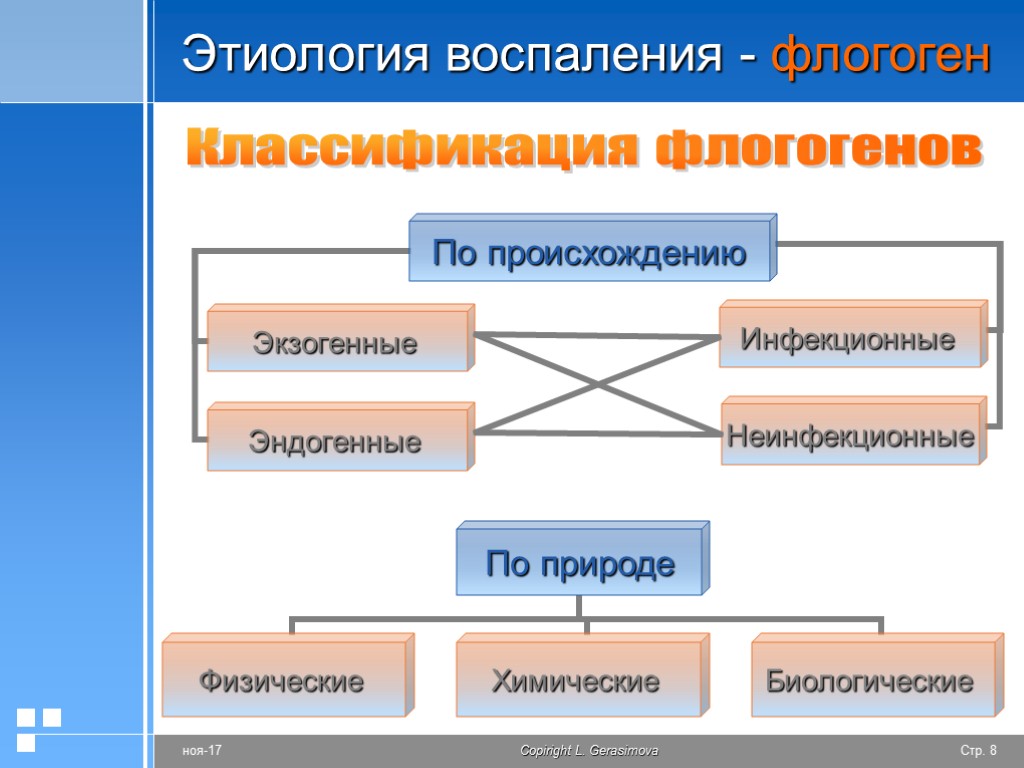 Этиология воспаления - флогоген

Классификация флогогенов

По происхождению

Экзогенные

Эндогенные

Инфекционные

Неинфекционные

По природе

Физические

Химические

Биологические

ноя-17

Copiright L. Gerasimova

Стр. 8